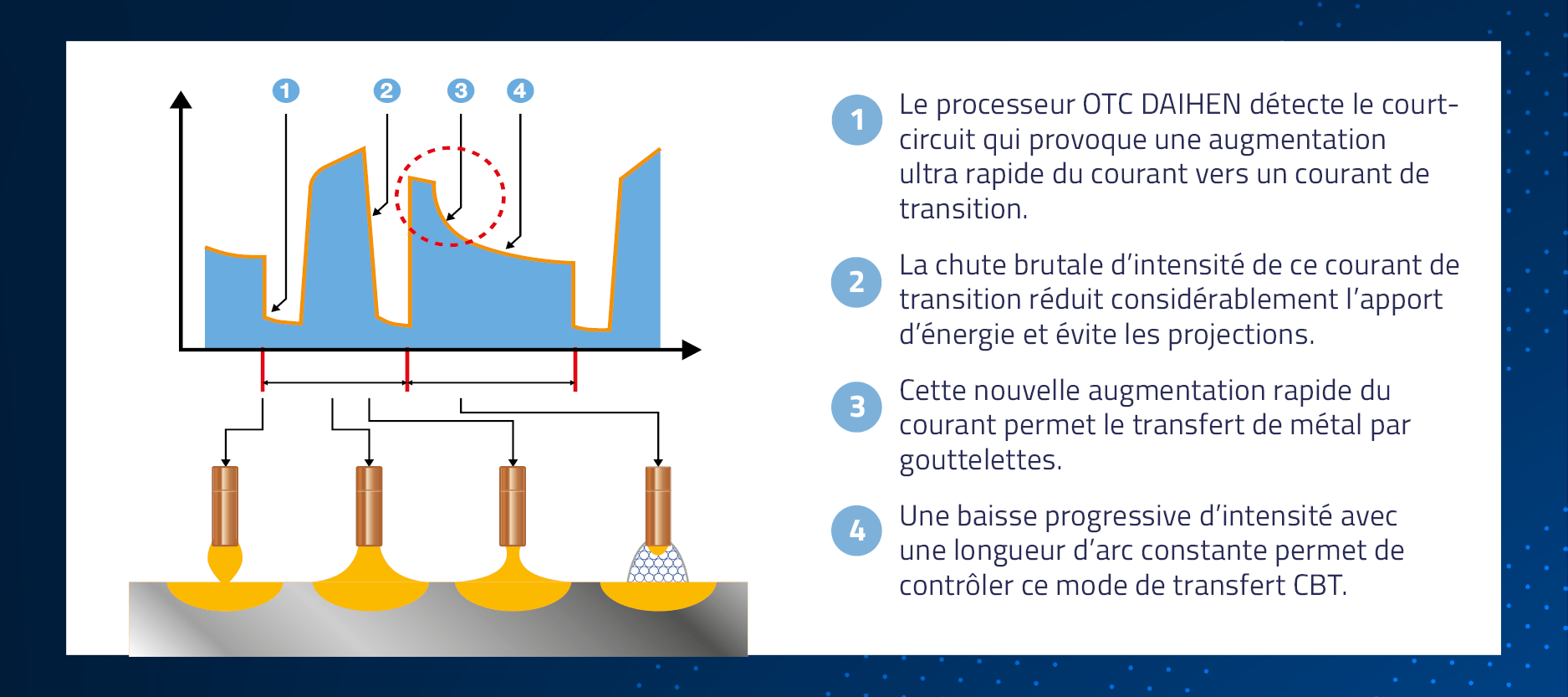 1 2 3 4

1 Le processeur OTC DAIHEN détecte le court-circuit qui provoque une augmentation ultra rapide du courant vers un courant de transition.

2 La chute brutale d'intensité de ce courant de transition réduit considérablement l'apport d'énergie et évite les projections.

3 Cette nouvelle augmentation rapide du courant permet le transfert de métal par gouttelettes.

4 Une baisse progressive d'intensité avec une longueur d'arc constante permet de contrôler ce mode de transfert CBT.